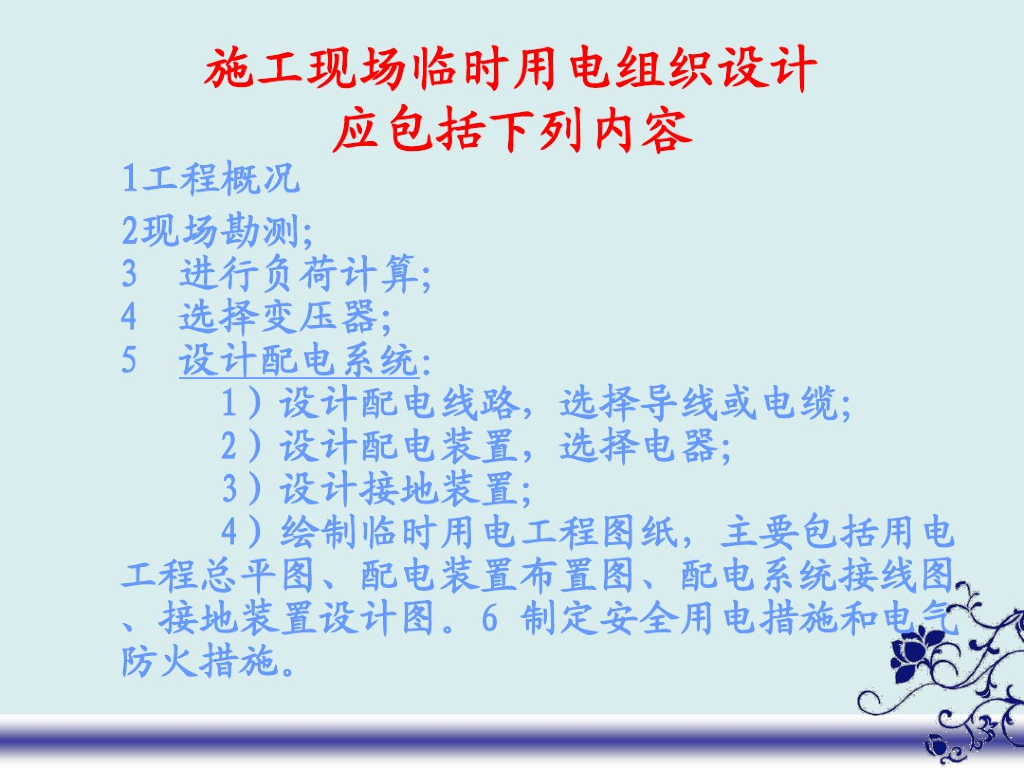 施工现场临时用电组织设计
应包括下列内容

1工程概况
2现场勘测;
3　进行负荷计算;
4　选择变压器;
5　设计配电系统:
　1）设计配电线路，选择导线或电缆;
　2）设计配电装置，选择电器;
　3）设计接地装置;
　4）绘制临时用电工程图纸，主要包括用电工程总平图、配电装置布置图、配电系统接线图、接地装置设计图。6 制定安全用电措施和电气防火措施。